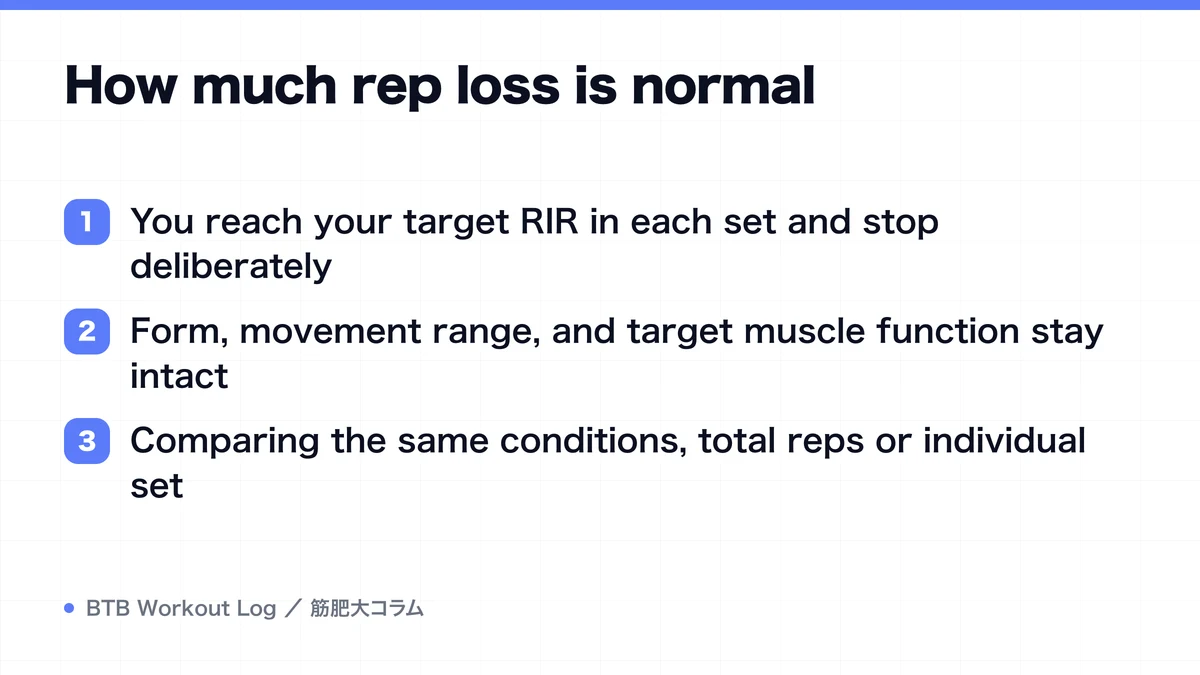 How much rep loss is normal

1 You reach your target RIR in each set and stop deliberately

2 Form, movement range, and target muscle function stay intact

3 Comparing the same conditions, total reps or individual set

BTB Workout Log ／ 筋肥大コラム